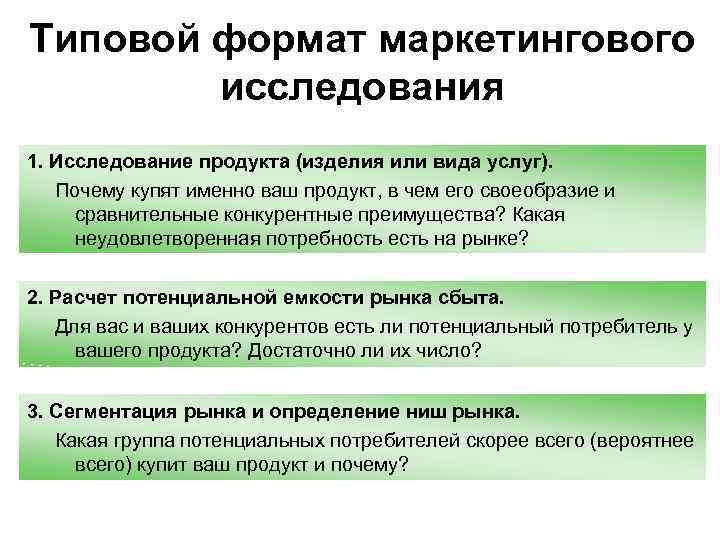 Типовой формат маркетингового исследования

1. Исследование продукта (изделия или вида услуг).

Почему купят именно ваш продукт, в чем его своеобразие и сравнительные конкурентные преимущества? Какая неудовлетворенная потребность есть на рынке?

2. Расчет потенциальной емкости рынка сбыта.

Для вас и ваших конкурентов есть ли потенциальный потребитель у вашего продукта? Достаточно ли их число?

3. Сегментация рынка и определение ниш рынка.

Какая группа потенциальных потребителей скорее всего (вероятнее всего) купит ваш продукт и почему?